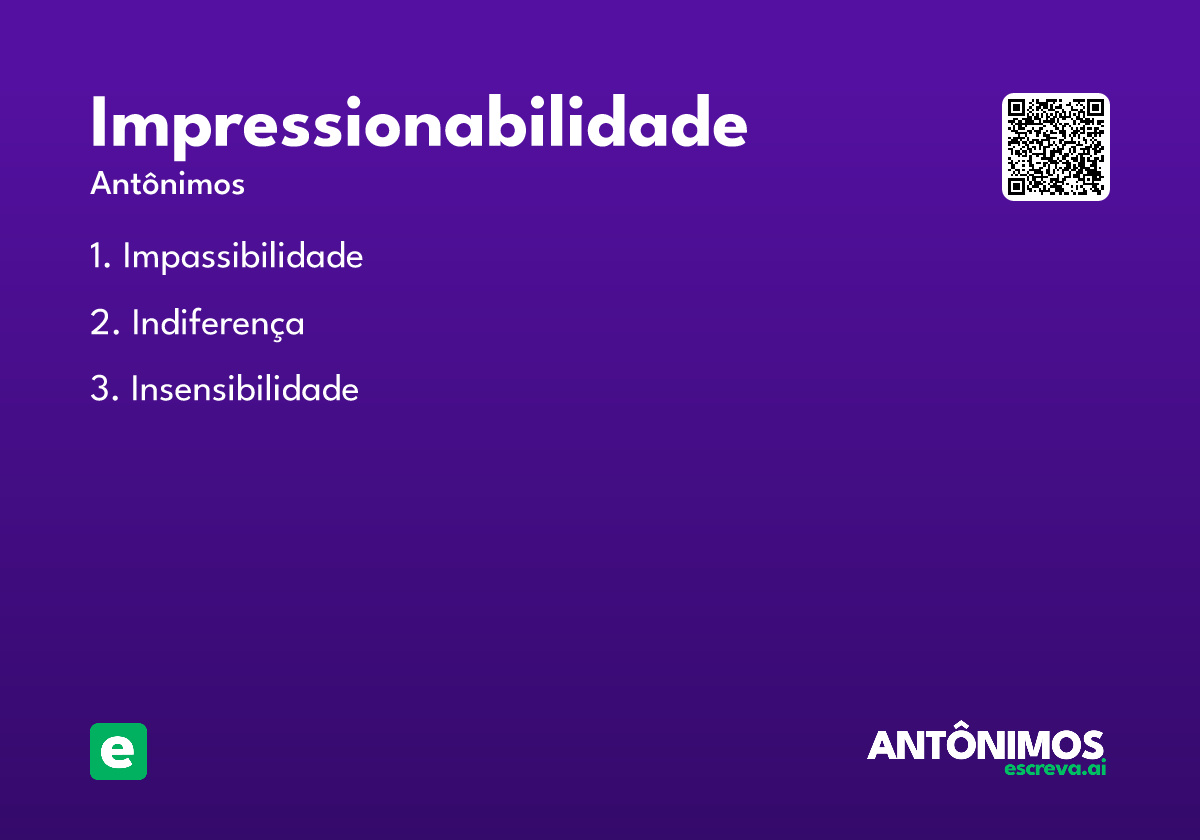 Impressionabilidade
Antônimos

1. Impassibilidade
2. Indiferença
3. Insensibilidade

e

ANTÔNIMOS
escreva.ai